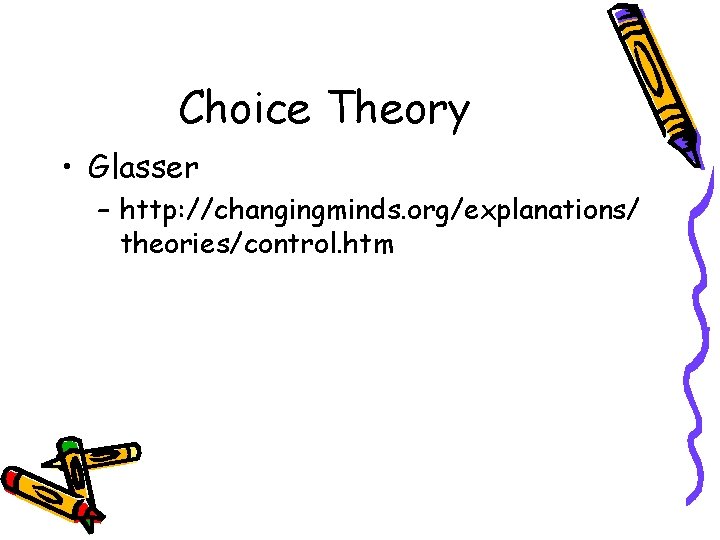 Choice Theory

• Glasser

– http://changingminds.org/explanations/theories/control.htm